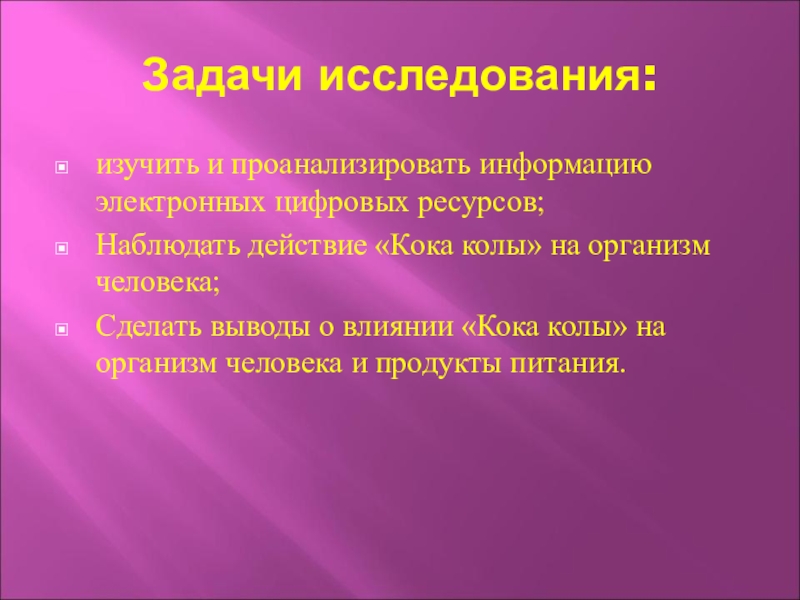 Задачи исследования:

изучить и проанализировать информацию электронных цифровых ресурсов;

Наблюдать действие «Кока колы» на организм человека;

Сделать выводы о влиянии «Кока колы» на организм человека и продукты питания.